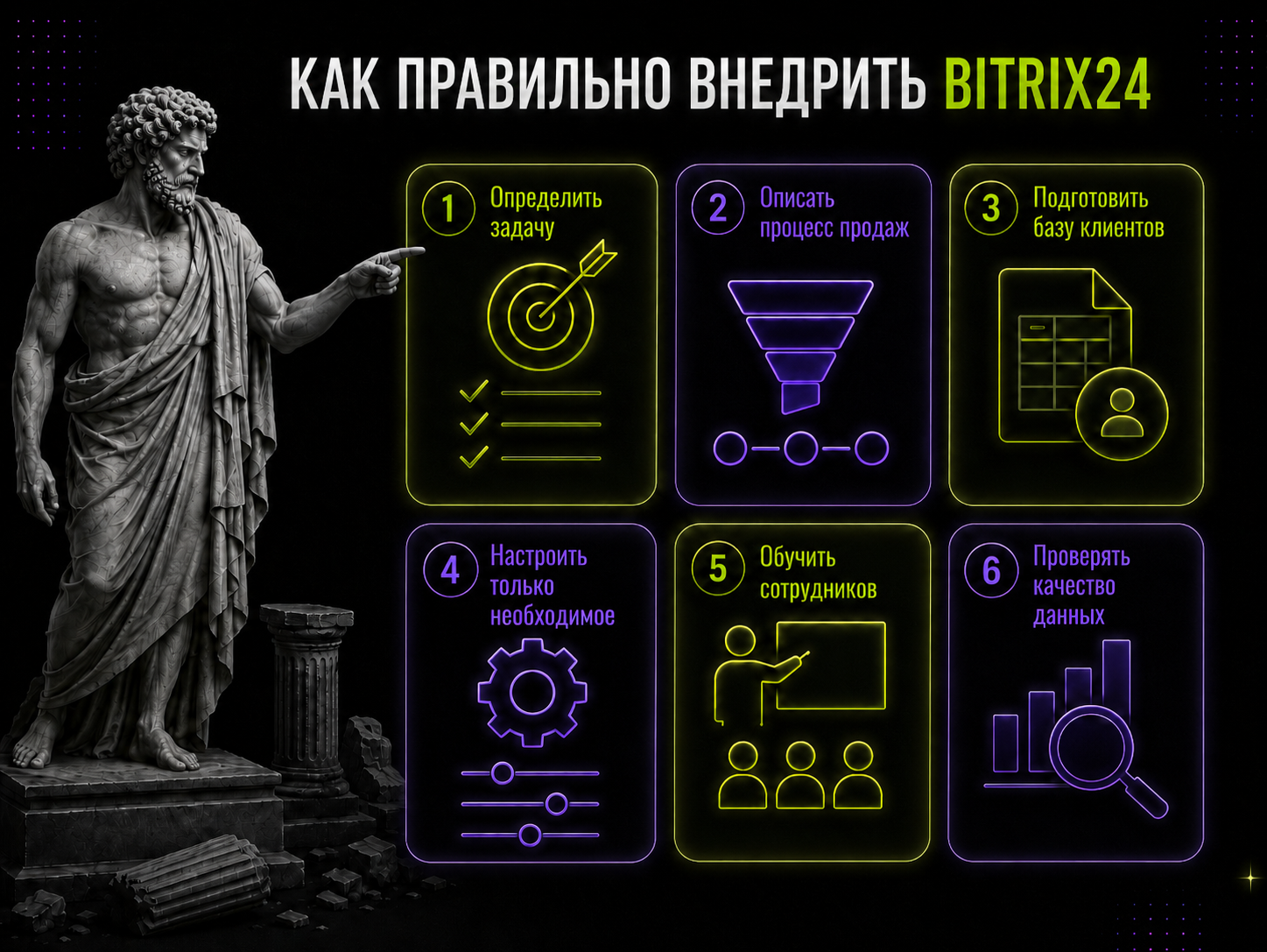 КАК ПРАВИЛЬНО ВНЕДРИТЬ BITRIX24

1 Определить задачу

2 Описать процесс продаж

3 Подготовить базу клиентов

4 Настроить только необходимое

5 Обучить сотрудников

6 Проверять качество данных